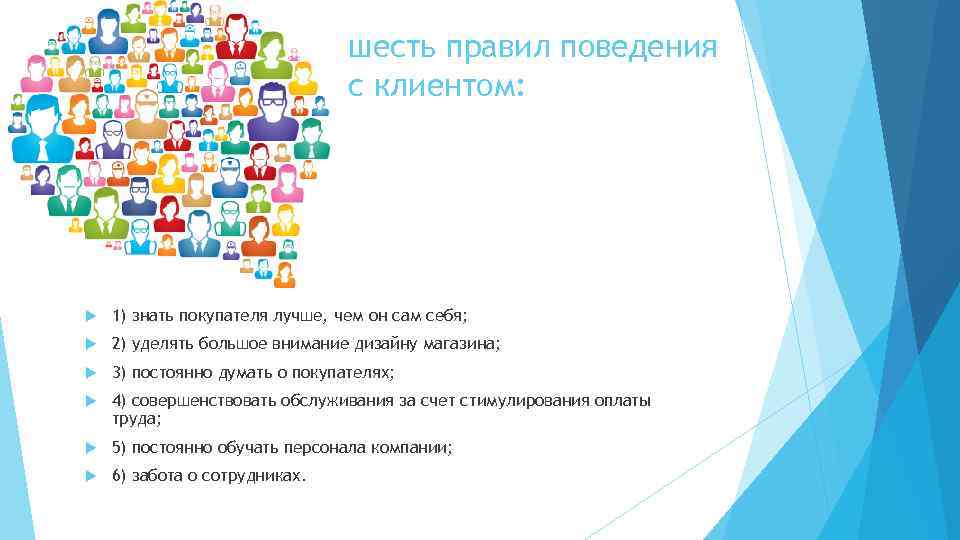 шесть правил поведения с клиентом:

1) знать покупателя лучше, чем он сам себя;

2) уделять большое внимание дизайну магазина;

3) постоянно думать о покупателях;

4) совершенствовать обслуживания за счет стимулирования оплаты труда;

5) постоянно обучать персонала компании;

6) забота о сотрудниках.